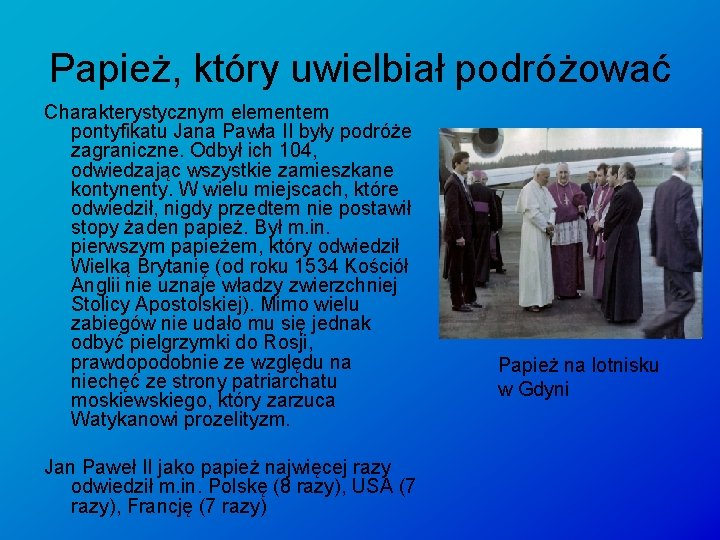 Papież, który uwielbiał podróżować

Charakterystycznym elementem pontyfikatu Jana Pawła II były podróże zagraniczne. Odbył ich 104, odwiedzając wszystkie zamieszkane kontynenty. W wielu miejscach, które odwiedził, nigdy przedtem nie postawił stopy żaden papież. Był m.in. pierwszym papieżem, który odwiedził Wielką Brytanię (od roku 1534 Kościół Anglii nie uznaje władzy zwierzchniej Stolicy Apostolskiej). Mimo wielu zabiegów nie udało mu się jednak odbyć pielgrzymki do Rosji, prawdopodobnie ze względu na niechęć ze strony patriarchatu moskiewskiego, który zarzuca Watykanowi prozelityzm.

Jan Paweł II jako papież najwięcej razy odwiedził m.in. Polskę (8 razy), USA (7 razy), Francję (7 razy)

Papież na lotnisku w Gdyni